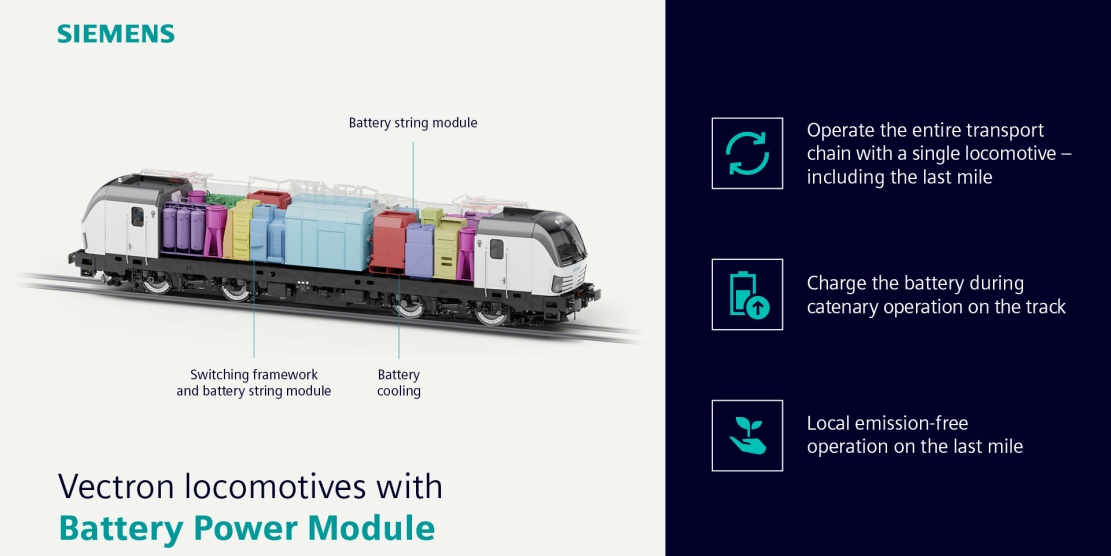 SIEMENS

Battery string module

Switching framework and battery string module

Battery cooling

Vectron locomotives with
Battery Power Module

Operate the entire transport chain with a single locomotive – including the last mile

Charge the battery during catenary operation on the track

Local emission-free operation on the last mile